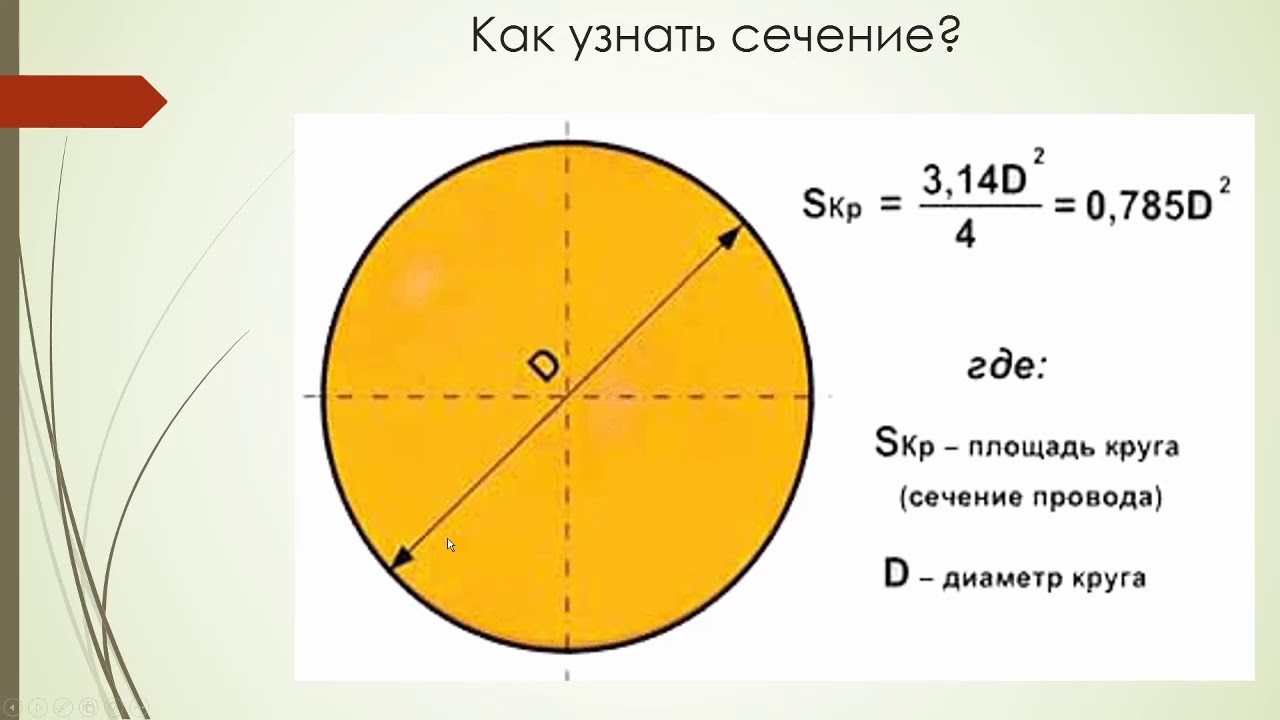 Как узнать сечение?

D

$S_{Кр} = \frac{3,14D^2}{4} = 0,785D^2$

где:

$S_{Кр}$ – площадь круга (сечение провода)

D – диаметр круга